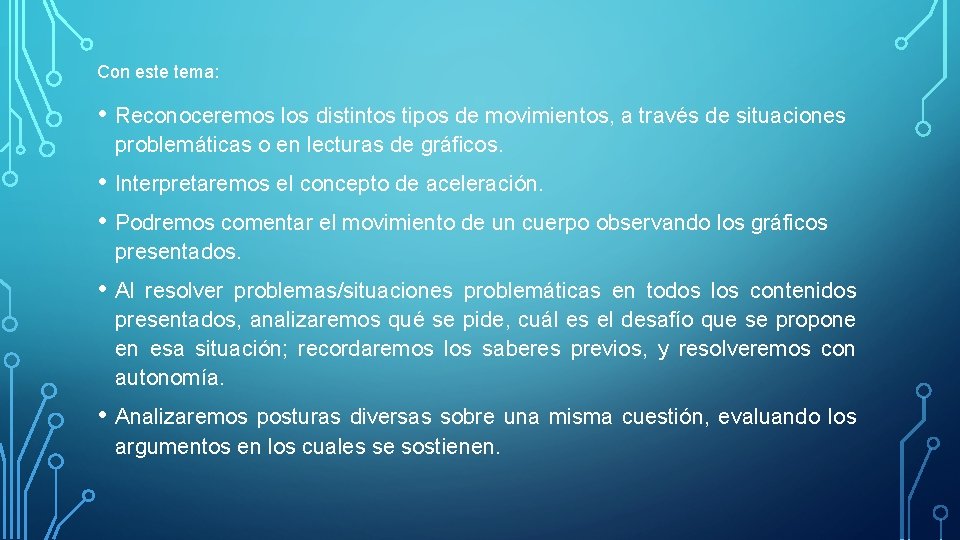 Con este tema:

• Reconoceremos los distintos tipos de movimientos, a través de situaciones problemáticas o en lecturas de gráficos.

• Interpretaremos el concepto de aceleración.

• Podremos comentar el movimiento de un cuerpo observando los gráficos presentados.

• Al resolver problemas/situaciones problemáticas en todos los contenidos presentados, analizaremos qué se pide, cuál es el desafío que se propone en esa situación; recordaremos los saberes previos, y resolveremos con autonomía.

• Analizaremos posturas diversas sobre una misma cuestión, evaluando los argumentos en los cuales se sostienen.